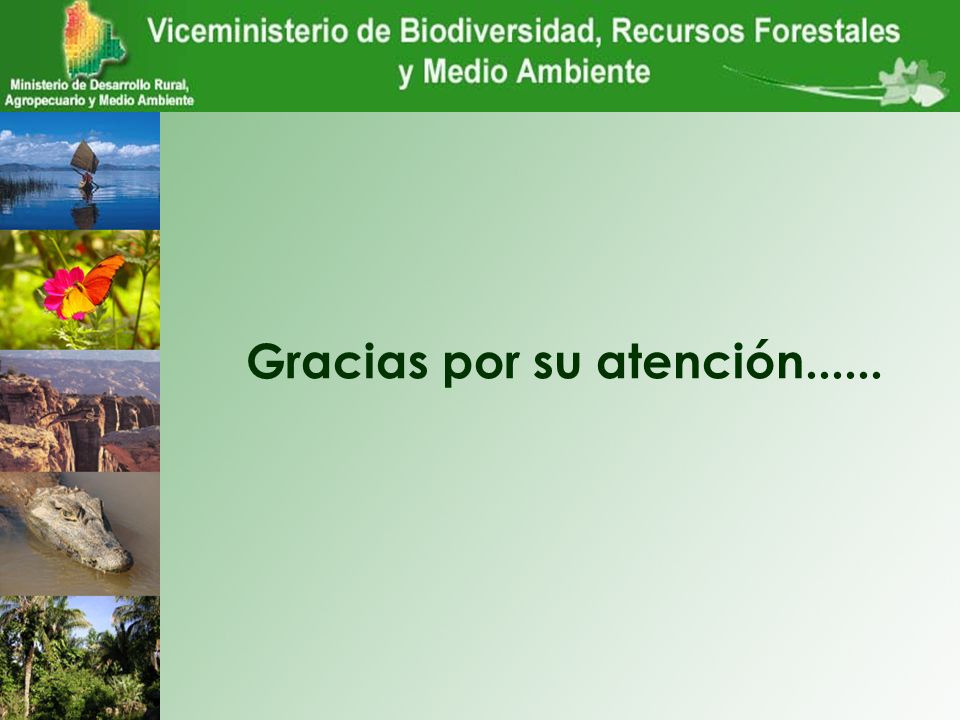 Ministerio de Desarrollo Rural, Agropecuario y Medio Ambiente

Viceministerio de Biodiversidad, Recursos Forestales y Medio Ambiente

Gracias por su atención......